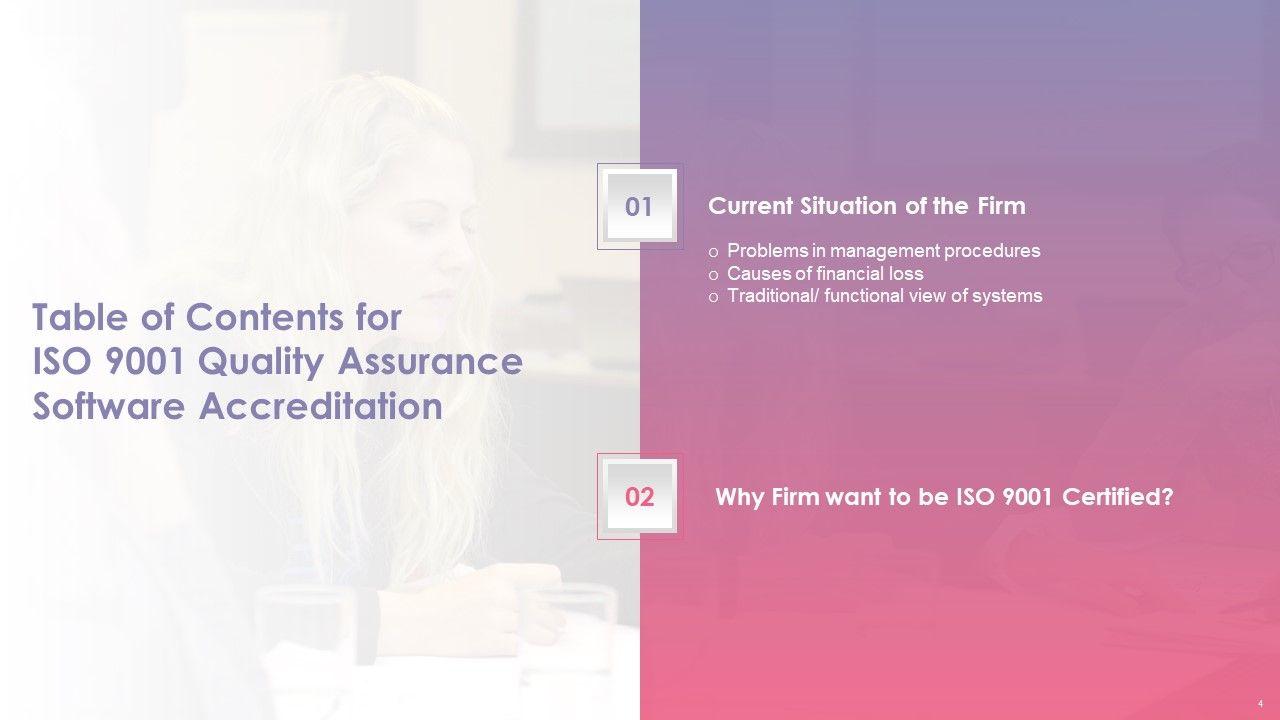 Table of Contents for ISO 9001 Quality Assurance Software Accreditation

01

Current Situation of the Firm

o Problems in management procedures
o Causes of financial loss
o Traditional/ functional view of systems

02

Why Firm want to be ISO 9001 Certified?

4